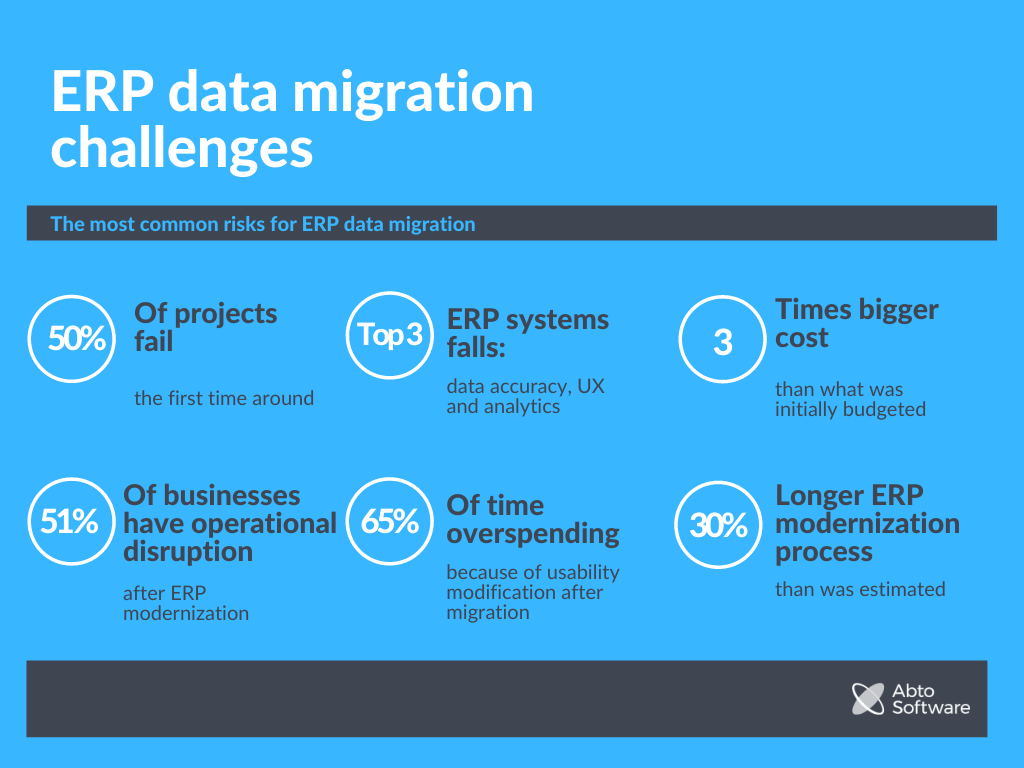 ERP data migration challenges

The most common risks for ERP data migration

50%

Of projects fail

the first time around

Top 3

ERP systems falls:

data accuracy, UX and analytics

3

Times bigger cost

than what was initially budgeted

51%

Of businesses have operational disruption

after ERP modernization

65%

Of time overspending

because of usability modification after migration

30%

Longer ERP modernization process

than was estimated

Abto Software